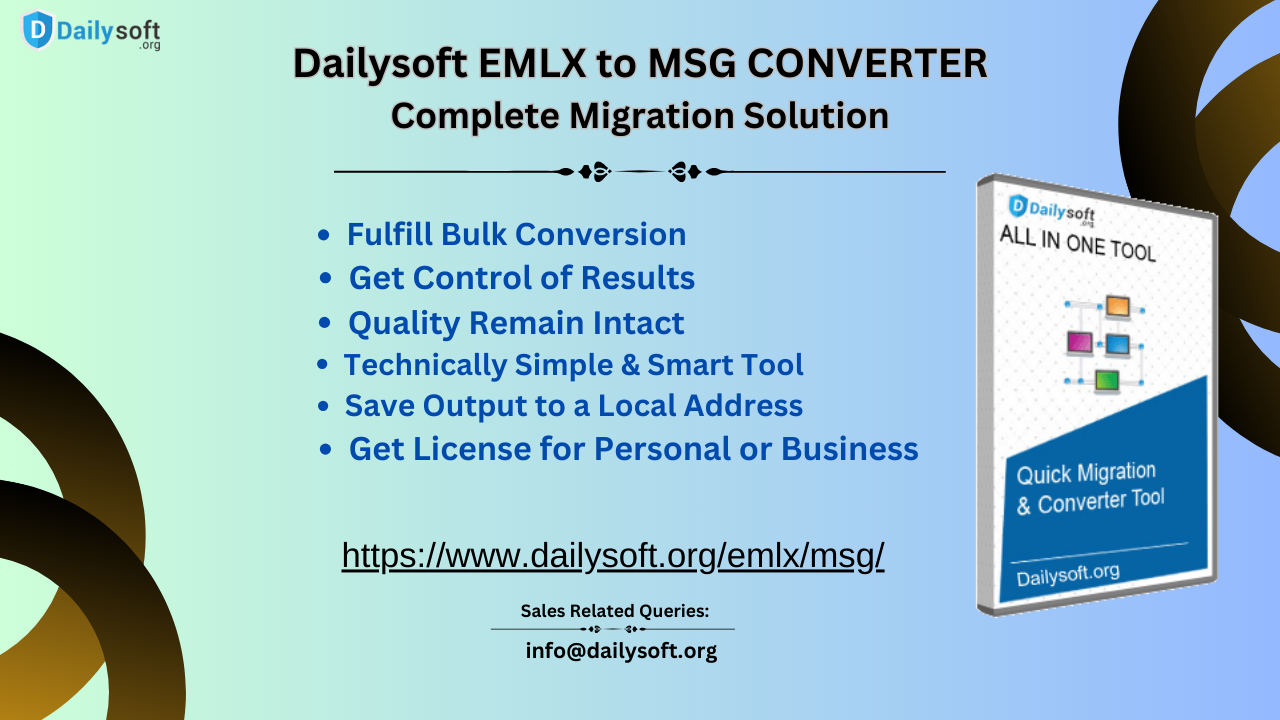 Dailysoft .org

Dailysoft EMLX to MSG CONVERTER
Complete Migration Solution

- Fulfill Bulk Conversion
- Get Control of Results
- Quality Remain Intact
- Technically Simple & Smart Tool
- Save Output to a Local Address
- Get License for Personal or Business

https://www.dailysoft.org/emlx/msg/

Sales Related Queries:
info@dailysoft.org

Dailysoft .org
ALL IN ONE TOOL

Quick Migration & Converter Tool

Dailysoft.org